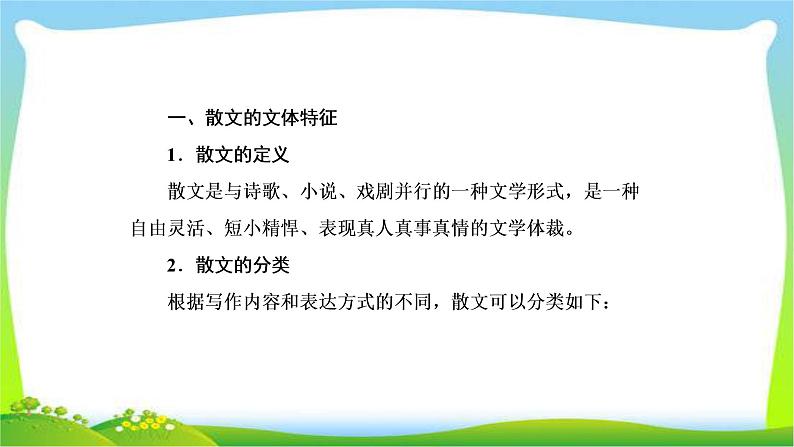 一、散文的文体特征

1．散文的定义

散文是与诗歌、小说、戏剧并行的一种文学形式，是一种自由灵活、短小精悍、表现真人真事真情的文学体裁。

2．散文的分类

根据写作内容和表达方式的不同，散文可以分类如下：